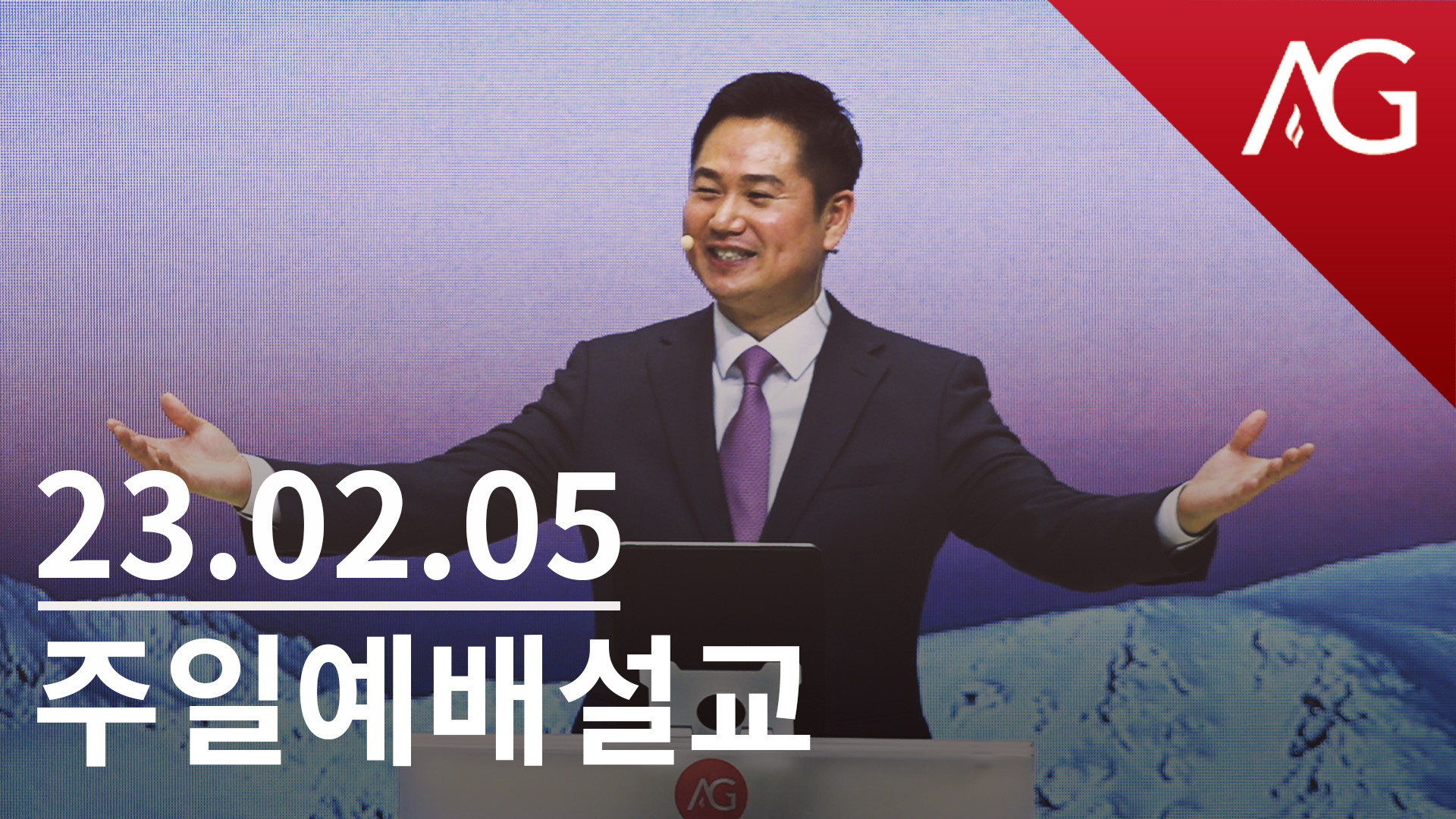 AG

23.02.05

주일예배설교

AG